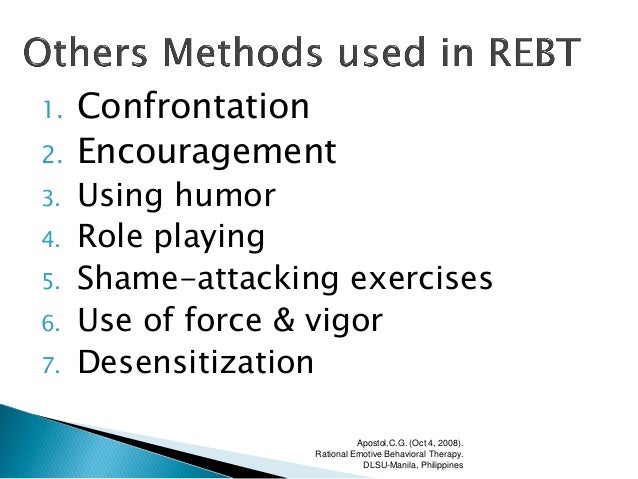 Others Methods used in REBT

1. Confrontation
2. Encouragement
3. Using humor
4. Role playing
5. Shame-attacking exercises
6. Use of force & vigor
7. Desensitization

Apostol,C.G. (Oct 4, 2008). Rational Emotive Behavioral Therapy. DLSU-Manila, Philippines